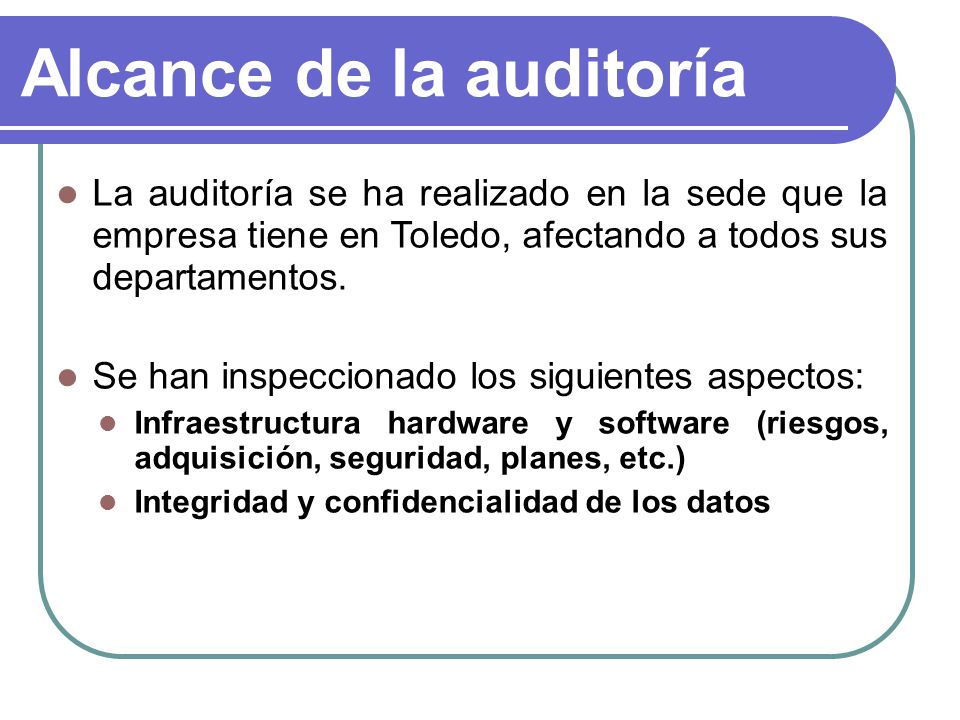 Alcance de la auditoría

La auditoría se ha realizado en la sede que la empresa tiene en Toledo, afectando a todos sus departamentos.

Se han inspeccionado los siguientes aspectos:

Infraestructura hardware y software (riesgos, adquisición, seguridad, planes, etc.)

Integridad y confidencialidad de los datos